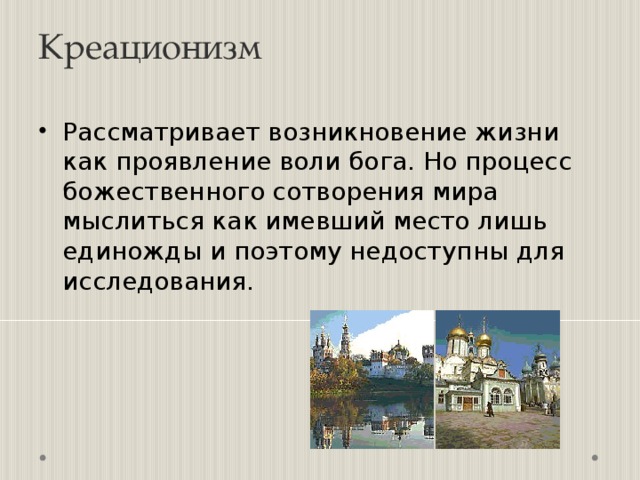 Креационизм

• Рассматривает возникновение жизни как проявление воли бога. Но процесс божественного сотворения мира мыслиться как имевший место лишь единожды и поэтому недоступны для исследования.